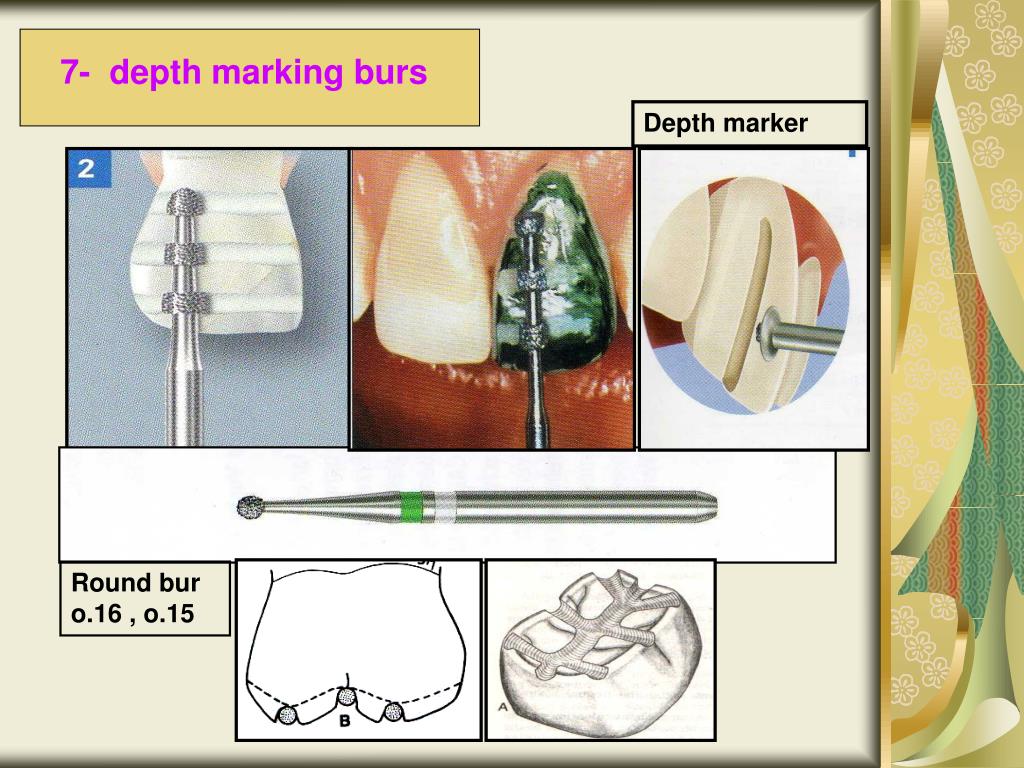 7- depth marking burs

Depth marker

2

Round bur o.16 , o.15

B

A